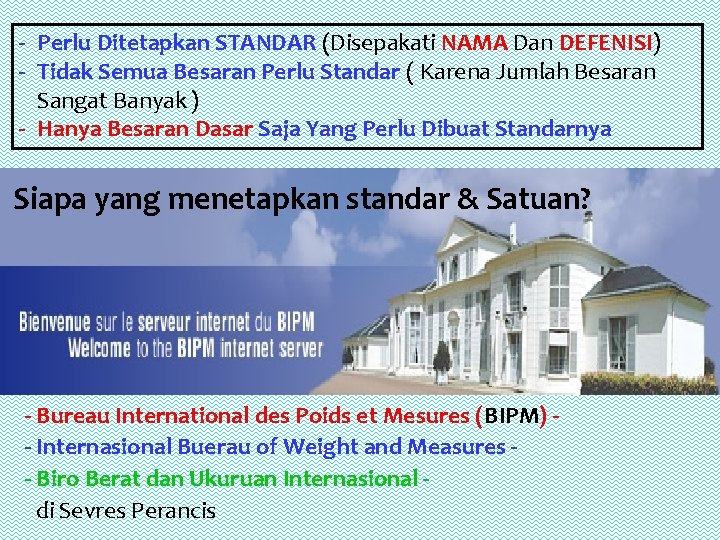 - Perlu Ditetapkan STANDAR (Disepakati NAMA Dan DEFENISI)
- Tidak Semua Besaran Perlu Standar ( Karena Jumlah Besaran Sangat Banyak )
- Hanya Besaran Dasar Saja Yang Perlu Dibuat Standarnya

Siapa yang menetapkan standar & Satuan?

Bienvenue sur le serveur internet du BIPM
Welcome to the BIPM internet server

- Bureau International des Poids et Mesures (BIPM) -
- Internasional Buerau of Weight and Measures -
- Biro Berat dan Ukuruan Internasional -
di Sevres Perancis